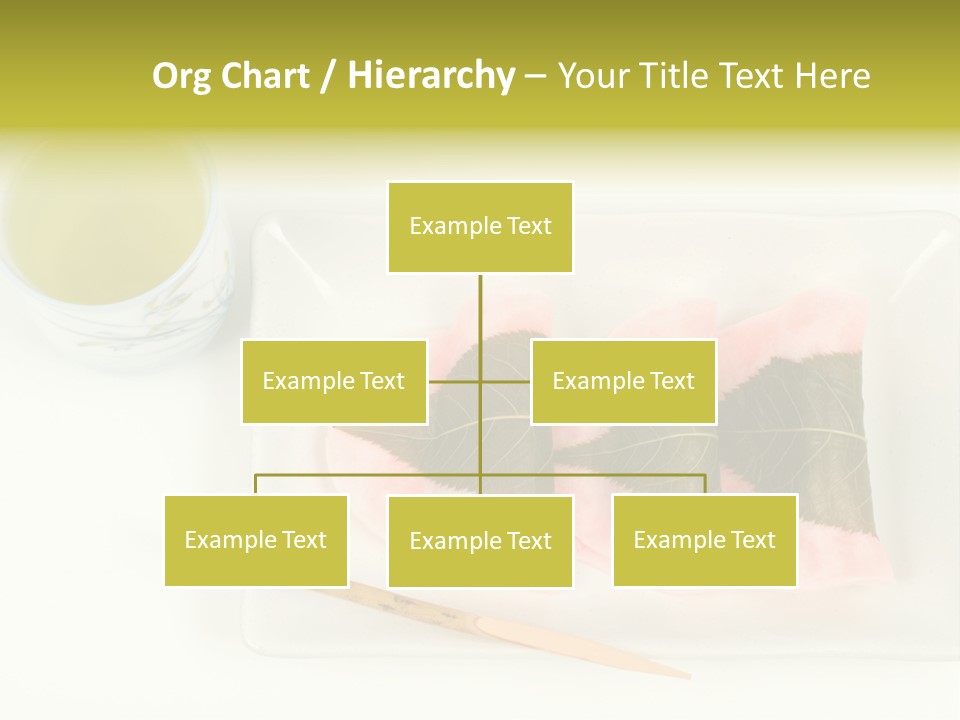 Org Chart / Hierarchy – Your Title Text Here

Example Text

Example Text

Example Text

Example Text

Example Text

Example Text